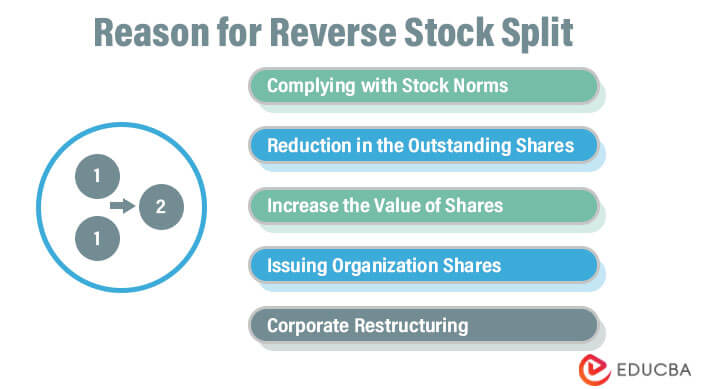 Reason for Reverse Stock Split

1
1
2

Complying with Stock Norms

Reduction in the Outstanding Shares

Increase the Value of Shares

Issuing Organization Shares

Corporate Restructuring

EDUCBA